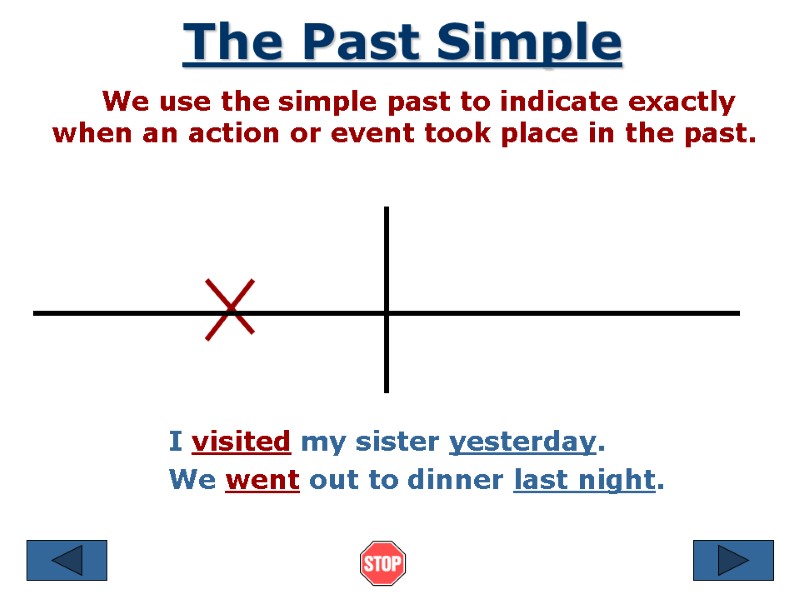 The Past Simple

We use the simple past to indicate exactly when an action or event took place in the past.

I visited my sister yesterday.
We went out to dinner last night.

STOP